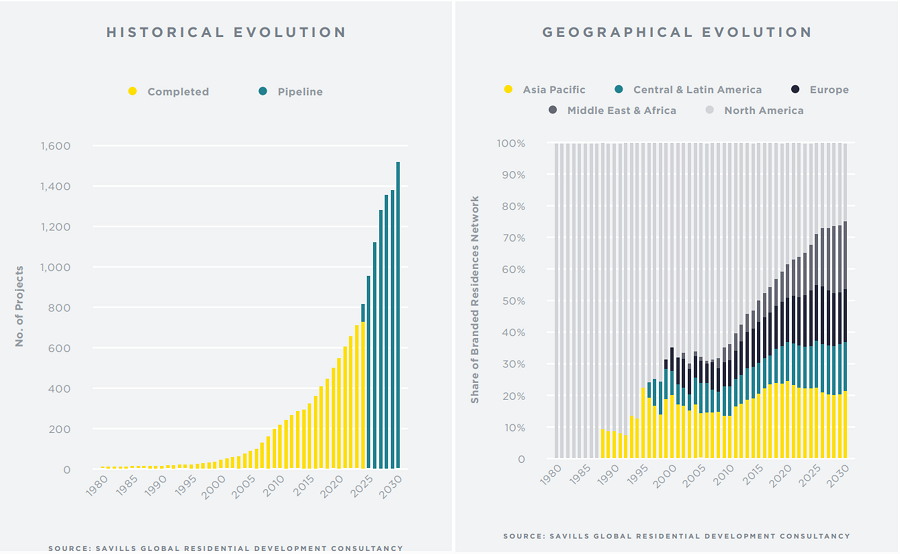 HISTORICAL EVOLUTION

Completed Pipeline

No. of Projects

1,600
1,400
1,200
1,000
800
600
400
200
0

1980 1985 1990 1995 2000 2005 2010 2015 2020 2025 2030

SOURCE: SAVILLS GLOBAL RESIDENTIAL DEVELOPMENT CONSULTANCY

GEOGRAPHICAL EVOLUTION

Asia Pacific Central & Latin America Europe
Middle East & Africa North America

Share of Branded Residences Network

100%
90%
80%
70%
60%
50%
40%
30%
20%
10%
0

1980 1985 1990 1995 2000 2005 2010 2015 2020 2025 2030

SOURCE: SAVILLS GLOBAL RESIDENTIAL DEVELOPMENT CONSULTANCY